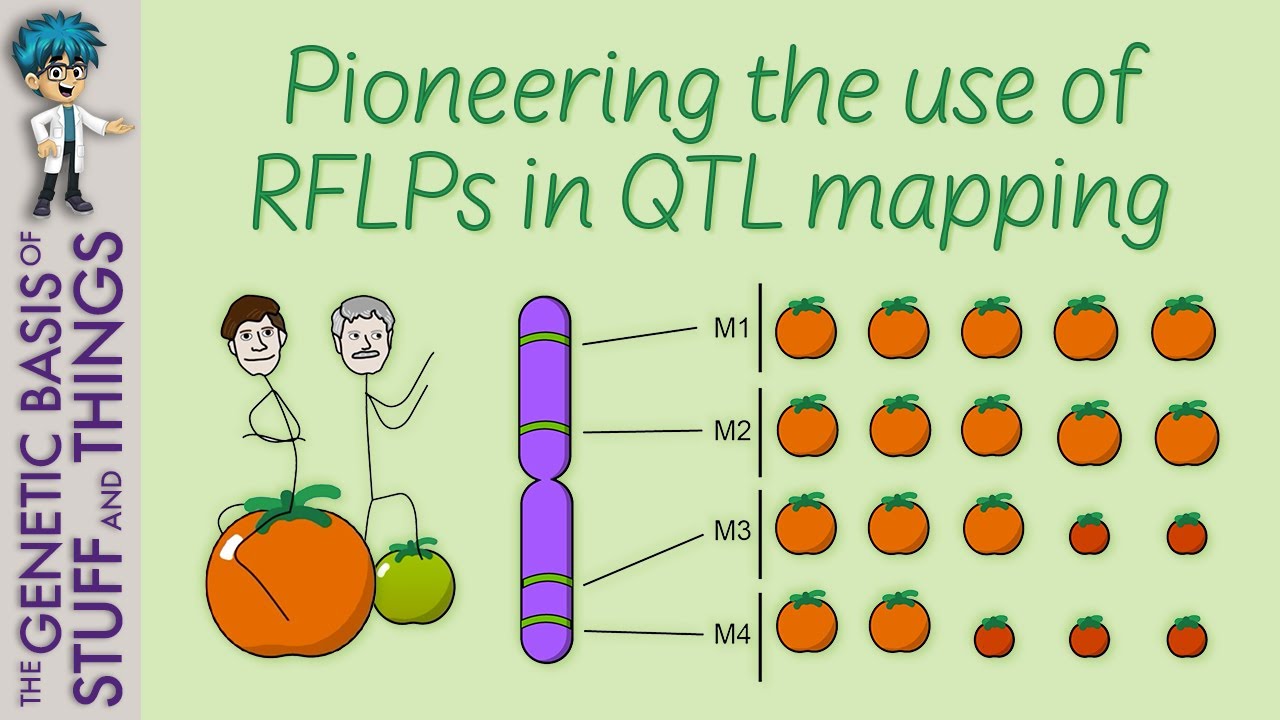 THE GENETIC BASIS OF STUFF AND THINGS

Pioneering the use of RFLPs in QTL mapping

M1

M2

M3

M4